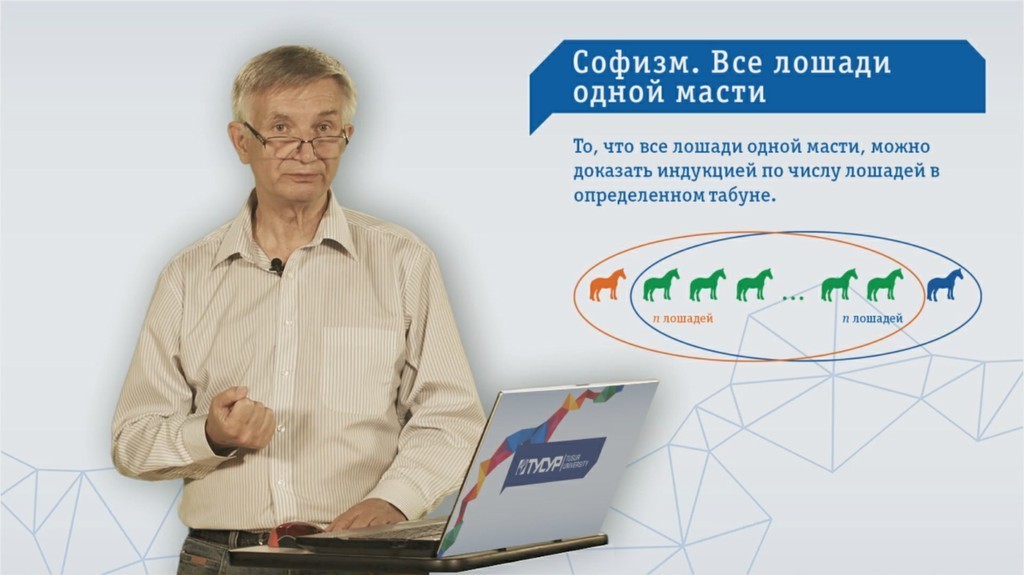 Софизм. Все лошади одной масти

То, что все лошади одной масти, можно доказать индукцией по числу лошадей в определенном табуне.

...

$n$ лошадей

$n$ лошадей

ТУСУР TUSUR UNIVERSITY